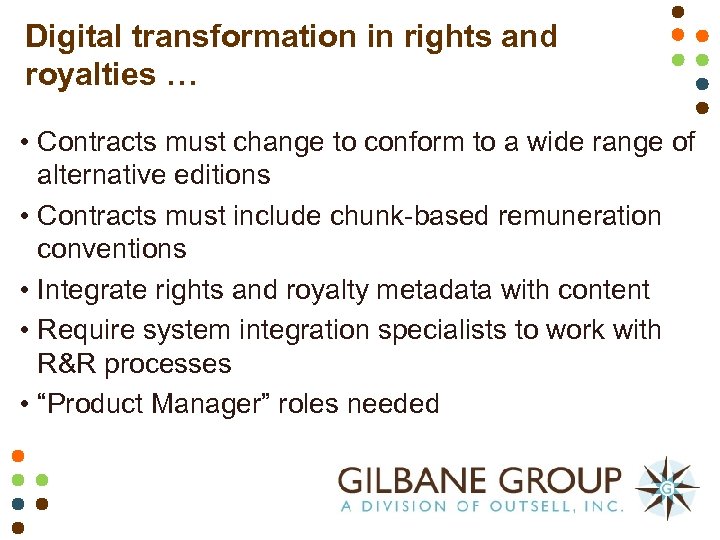 Digital transformation in rights and royalties …

• Contracts must change to conform to a wide range of alternative editions
• Contracts must include chunk-based remuneration conventions
• Integrate rights and royalty metadata with content
• Require system integration specialists to work with R&R processes
• “Product Manager” roles needed

GILBANE GROUP
A DIVISION OF OUTSELL, INC.

G